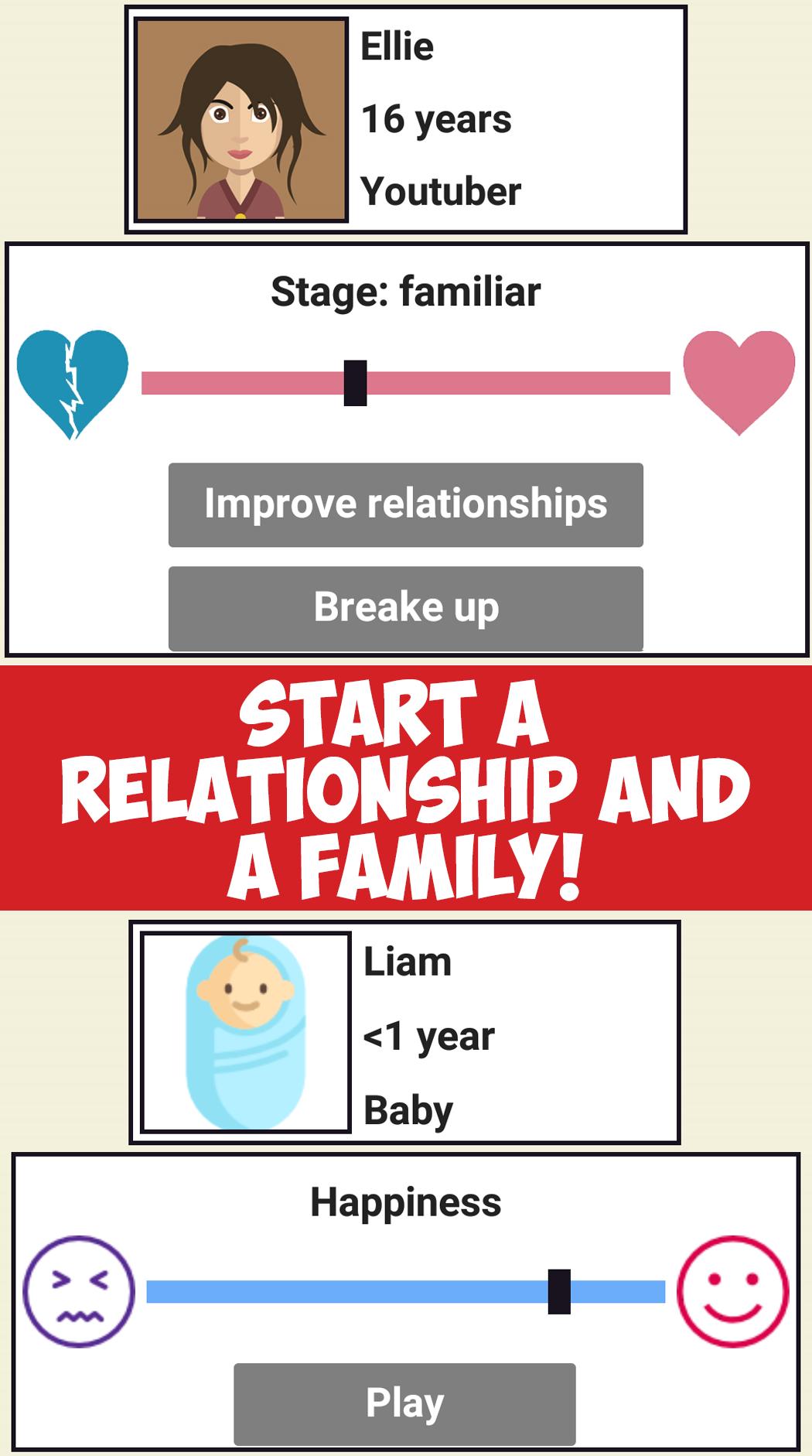 Ellie

16 years

Youtuber

Stage: familiar

Improve relationships

Breake up

START A RELATIONSHIP AND A FAMILY!

Liam

<1 year

Baby

Happiness

Play